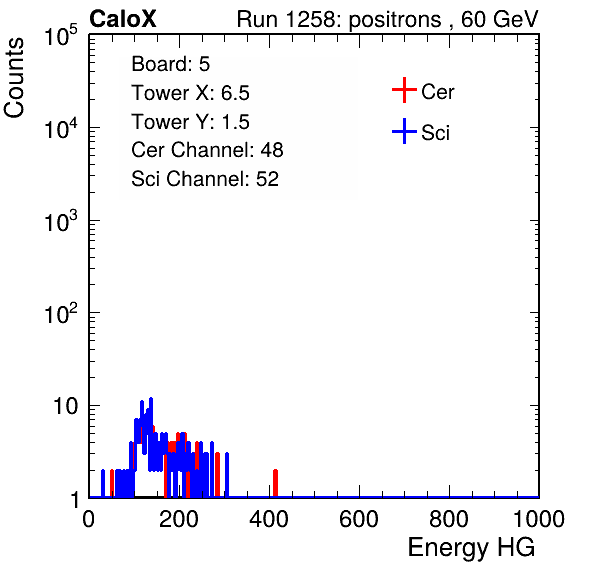 CaloX Run 1258: positrons , 60 GeV

Counts

$10^5$

$10^4$

$10^3$

$10^2$

10

1

Board: 5
Tower X: 6.5
Tower Y: 1.5
Cer Channel: 48
Sci Channel: 52

Cer
Sci

0 200 400 600 800 1000

Energy HG